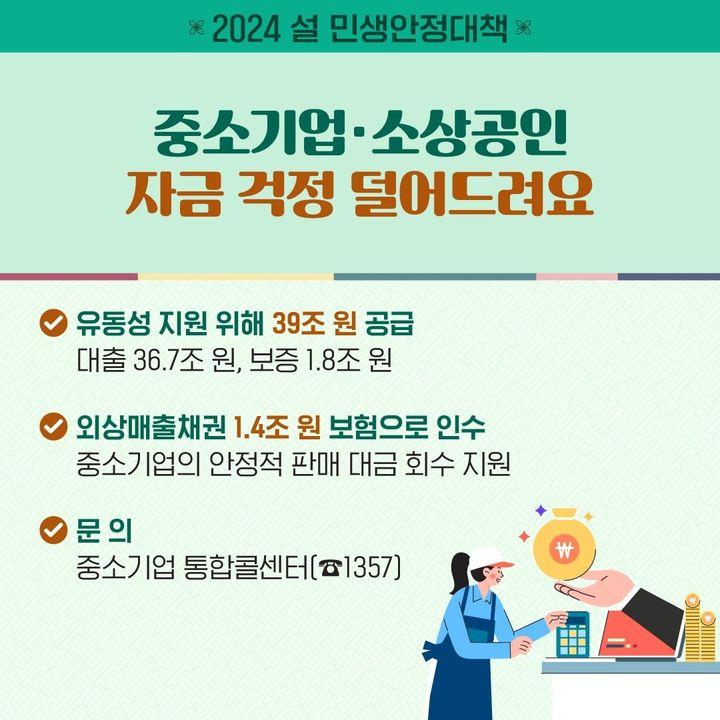 2024 설 민생안정대책

중소기업·소상공인
자금 걱정 덜어드려요

유동성 지원 위해 39조 원 공급
대출 36.7조 원, 보증 1.8조 원

외상매출채권 1.4조 원 보험으로 인수
중소기업의 안정적 판매 대금 회수 지원

문 의
중소기업 통합콜센터(☎1357)

₩